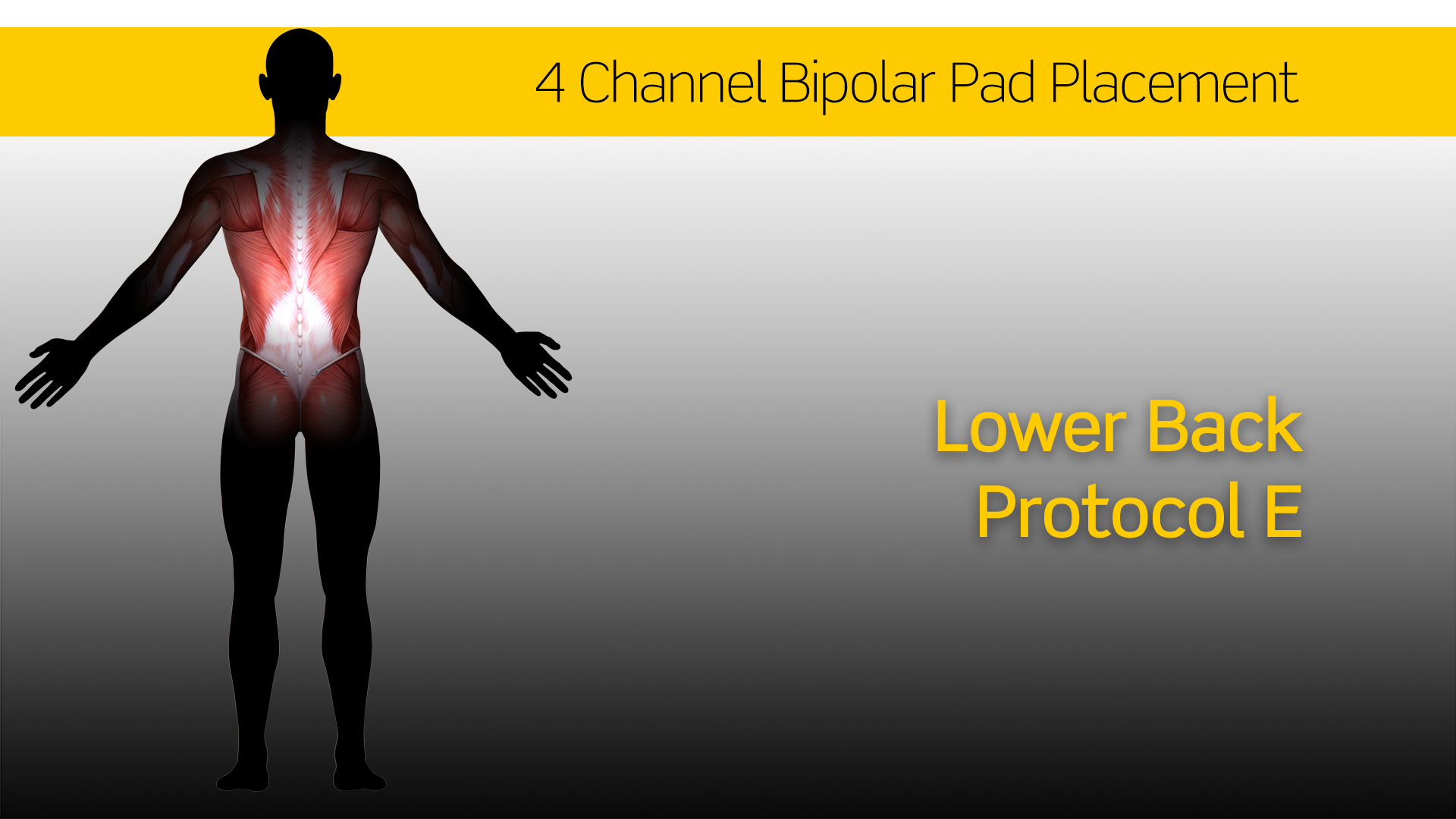 4 Channel Bipolar Pad Placement

Lower Back
Protocol E